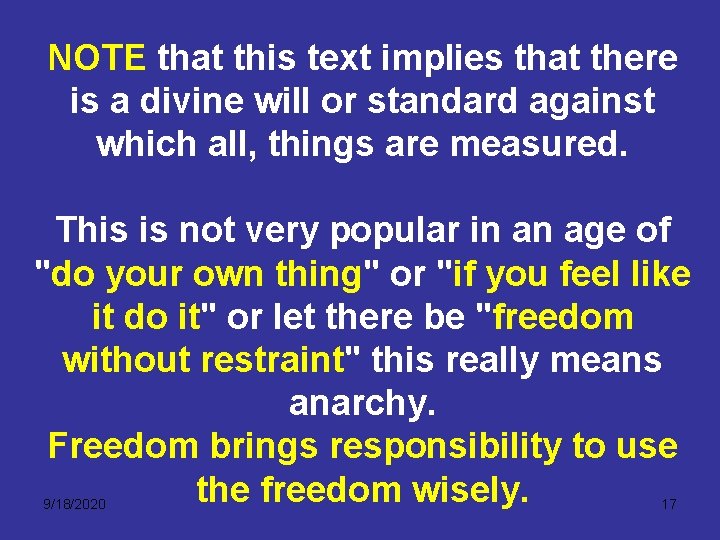 NOTE that this text implies that there is a divine will or standard against which all, things are measured.

This is not very popular in an age of "do your own thing" or "if you feel like it do it" or let there be "freedom without restraint" this really means anarchy.
Freedom brings responsibility to use the freedom wisely.

9/18/2020

17